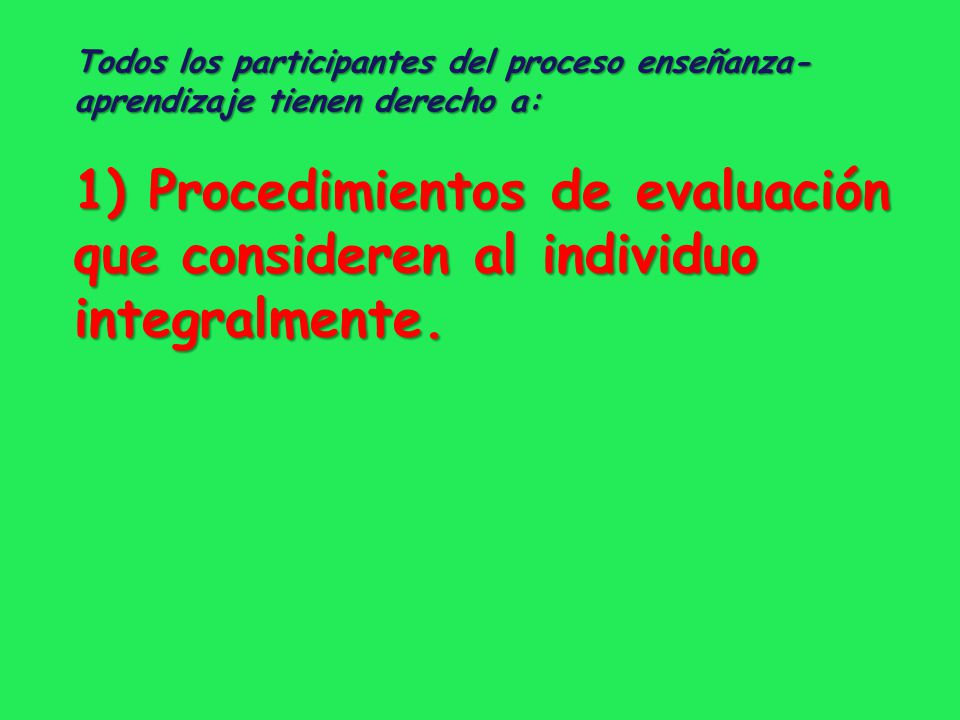 Todos los participantes del proceso enseñanza-aprendizaje tienen derecho a:

1) Procedimientos de evaluación que consideren al individuo integralmente.